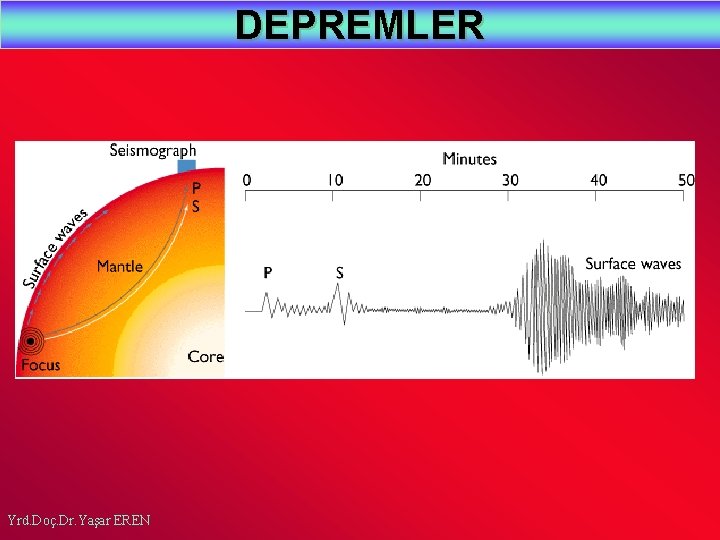 DEPREMLER

Seismograph
P
S
Surface waves
Mantle
Focus
Core

Minutes
0 10 20 30 40 50
P
S
Surface waves

Yrd.Doç.Dr. Yaşar EREN